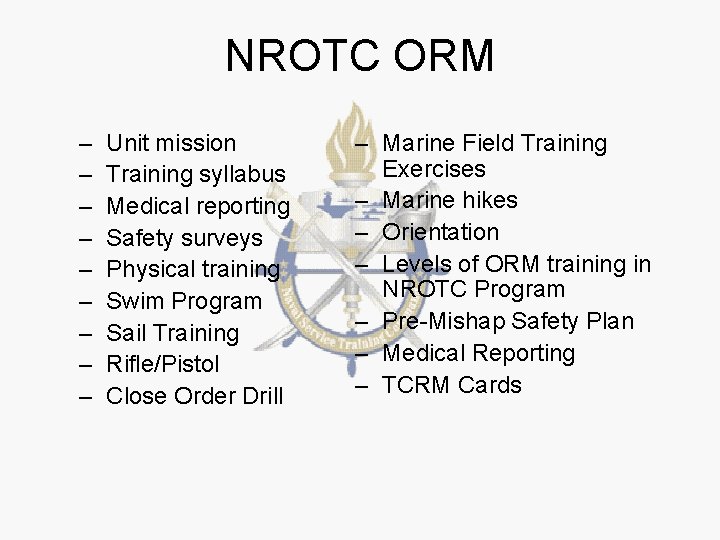 NROTC ORM

– Unit mission
– Training syllabus
– Medical reporting
– Safety surveys
– Physical training
– Swim Program
– Sail Training
– Rifle/Pistol
– Close Order Drill

– Marine Field Training Exercises
– Marine hikes
– Orientation
– Levels of ORM training in NROTC Program
– Pre-Mishap Safety Plan
– Medical Reporting
– TCRM Cards

Naval Service Training Command